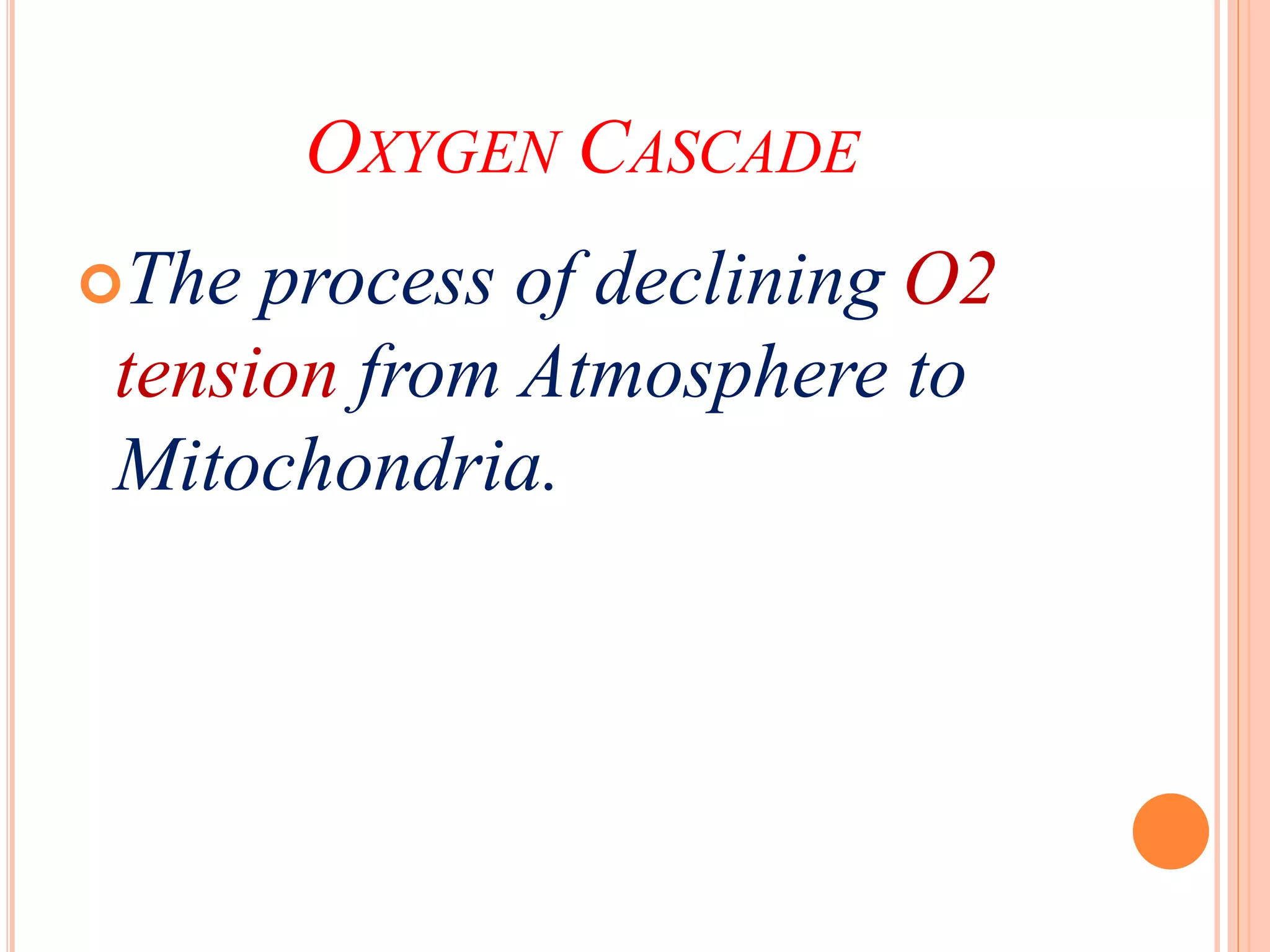 OXYGEN CASCADE

The process of declining O2 tension from Atmosphere to Mitochondria.